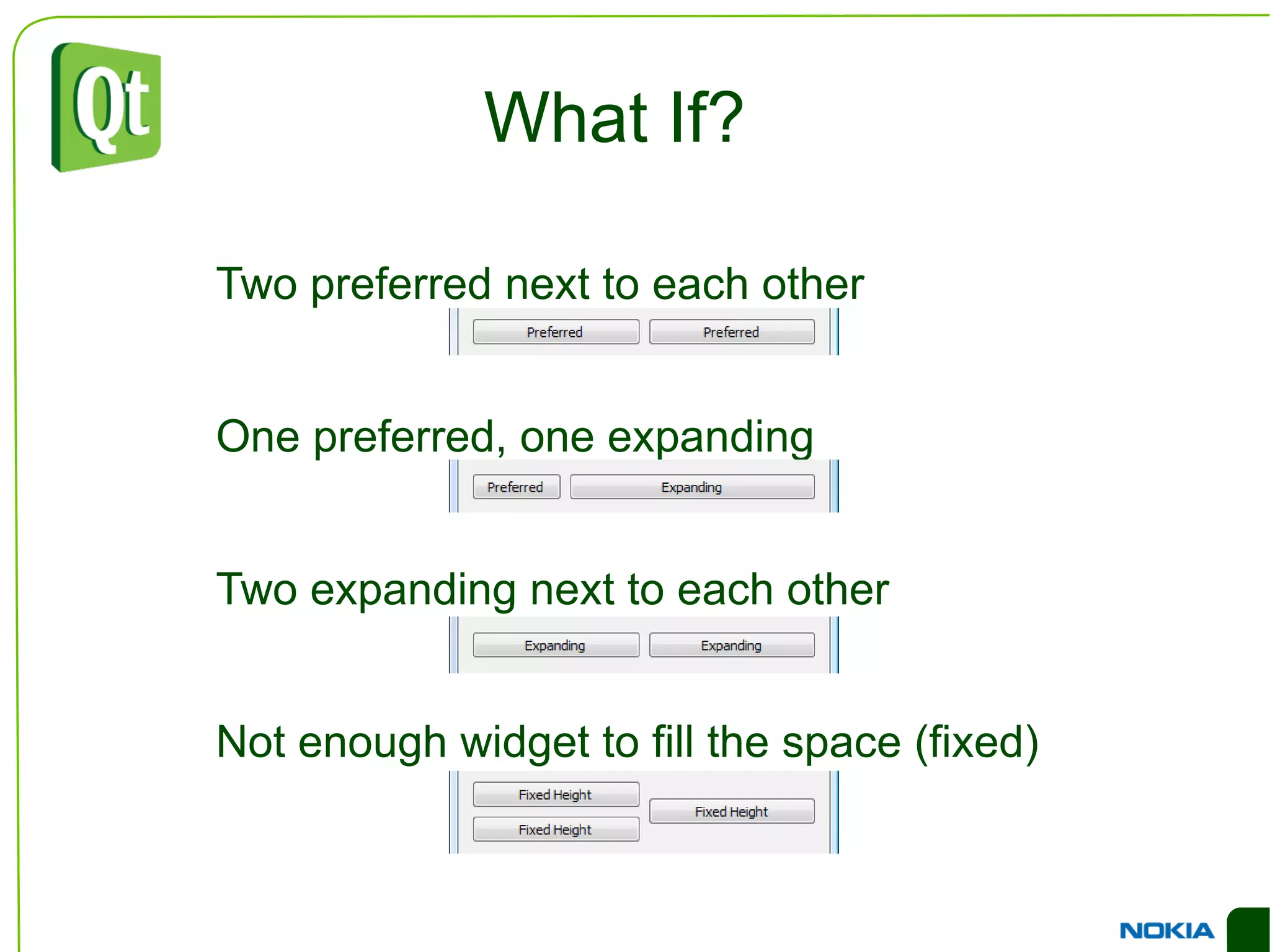 Qt

What If?

Two preferred next to each other

Preferred Preferred

One preferred, one expanding

Preferred Expanding

Two expanding next to each other

Expanding Expanding

Not enough widget to fill the space (fixed)

Fixed Height
Fixed Height
Fixed Height

NOKIA